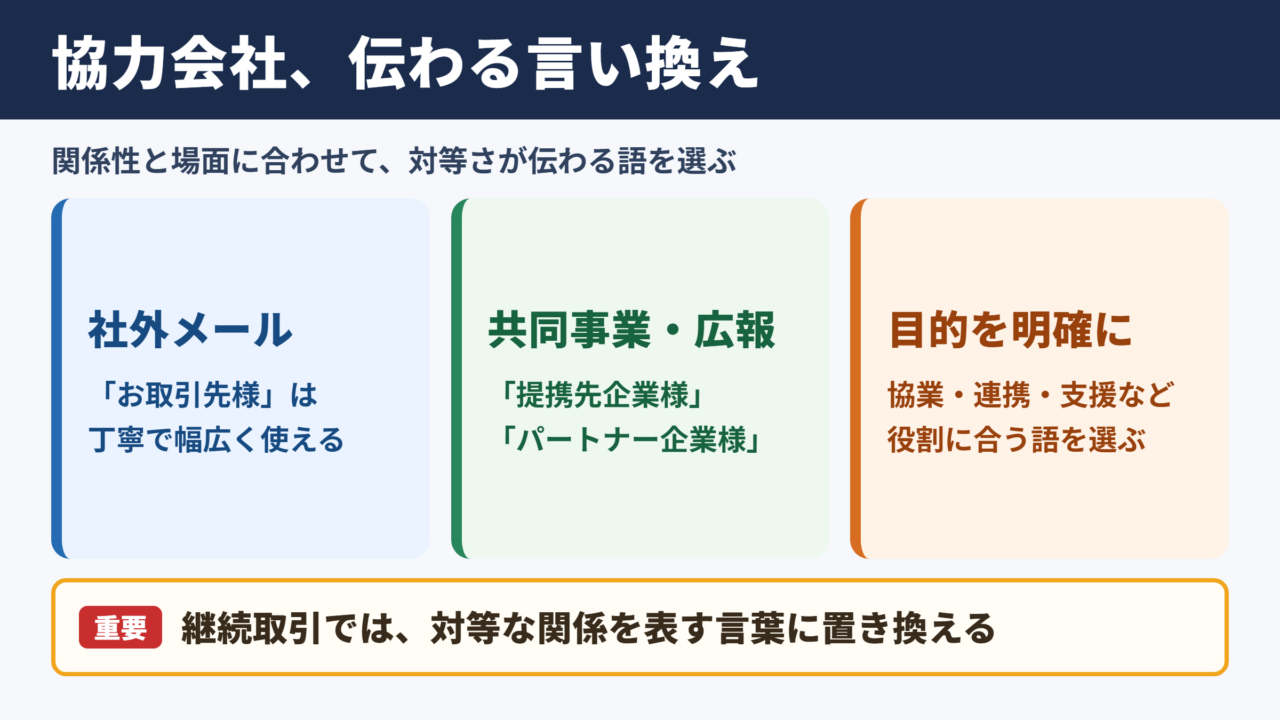 協力会社、伝わる言い換え

関係性と場面に合わせて、対等さが伝わる語を選ぶ

社外メール

「お取引先様」は
丁寧で幅広く使える

共同事業・広報

「提携先企業様」
「パートナー企業様」

目的を明確に

協業・連携・支援など
役割に合う語を選ぶ

重要 継続取引では、対等な関係を表す言葉に置き換える